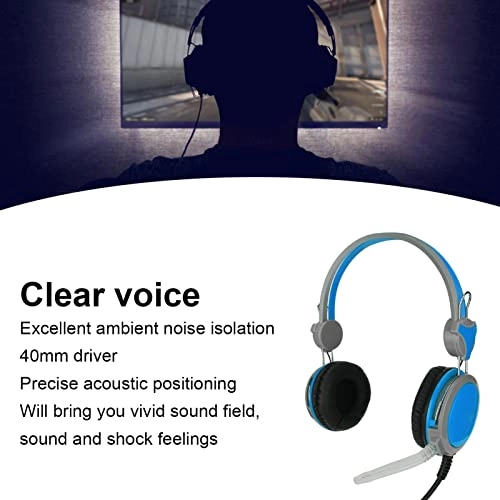 Clear voice

Excellent ambient noise isolation
40mm driver
Precise acoustic positioning
Will bring you vivid sound field, sound and shock feelings